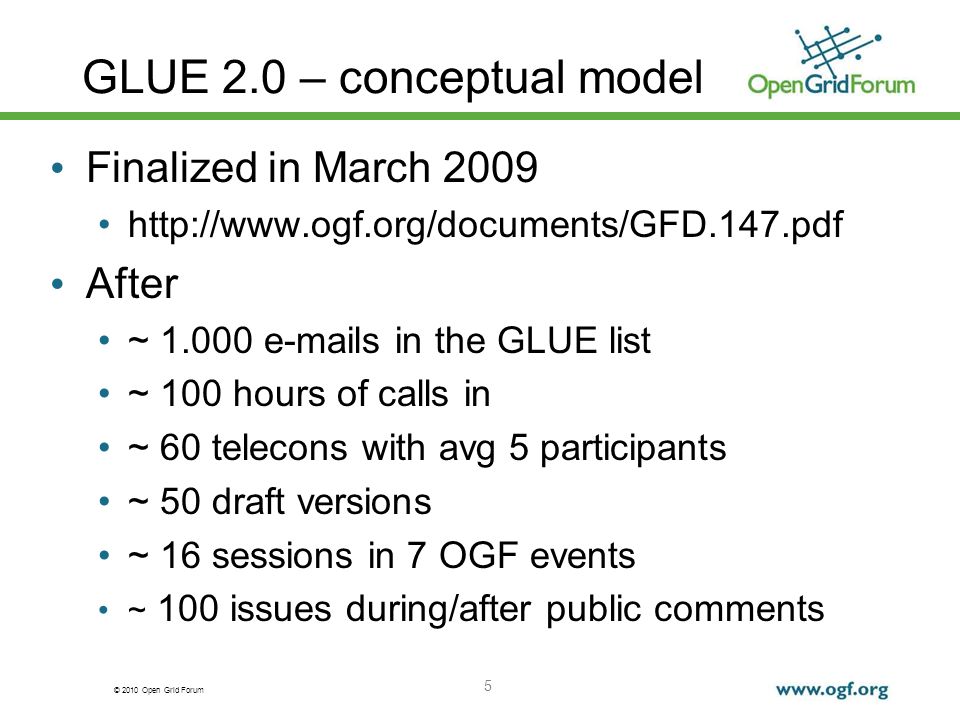 GLUE 2.0 – conceptual model

OpenGridForum

• Finalized in March 2009
 • http://www.ogf.org/documents/GFD.147.pdf
• After
 • ~ 1.000 e-mails in the GLUE list
 • ~ 100 hours of calls in
 • ~ 60 telecons with avg 5 participants
 • ~ 50 draft versions
 • ~ 16 sessions in 7 OGF events
 • ~ 100 issues during/after public comments

© 2010 Open Grid Forum

5

www.ogf.org